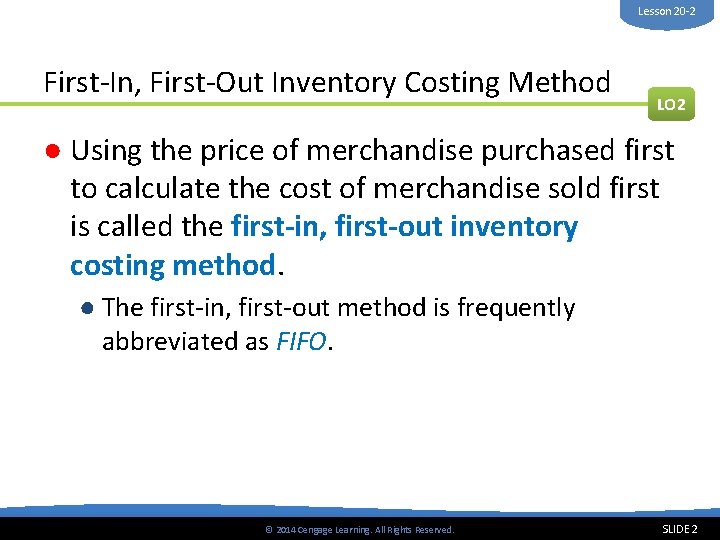 Lesson 20-2

First-In, First-Out Inventory Costing Method

LO2

Using the price of merchandise purchased first to calculate the cost of merchandise sold first is called the first-in, first-out inventory costing method.

The first-in, first-out method is frequently abbreviated as FIFO.

© 2014 Cengage Learning. All Rights Reserved.

SLIDE 2